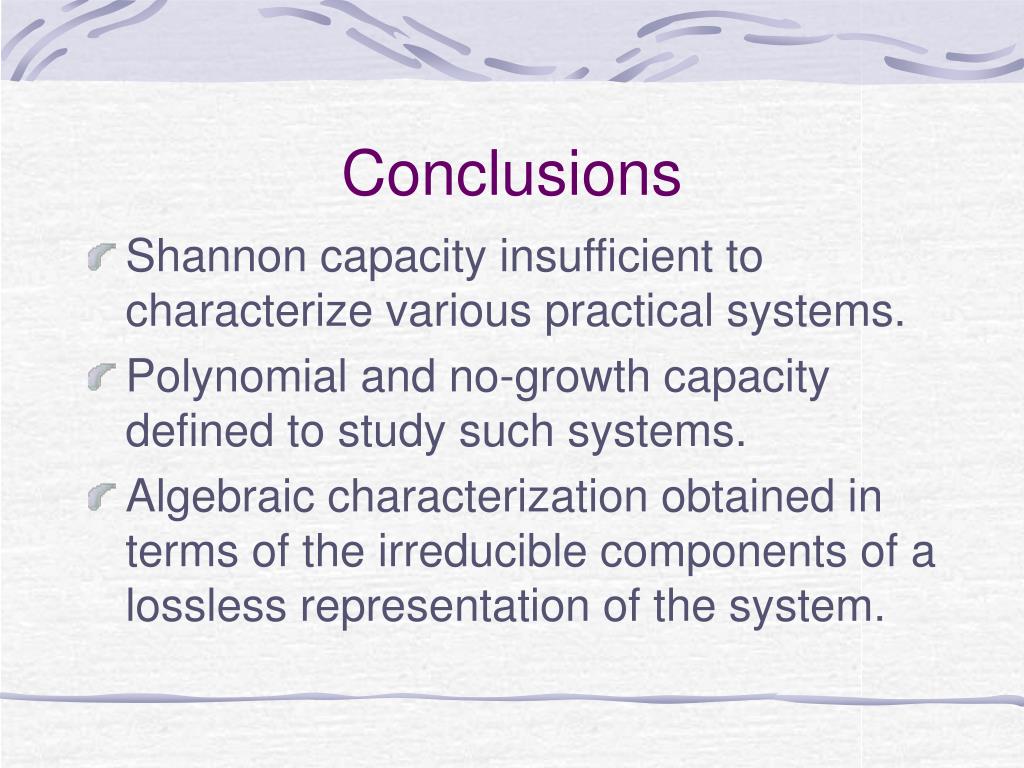 Conclusions

Shannon capacity insufficient to characterize various practical systems.

Polynomial and no-growth capacity defined to study such systems.

Algebraic characterization obtained in terms of the irreducible components of a lossless representation of the system.